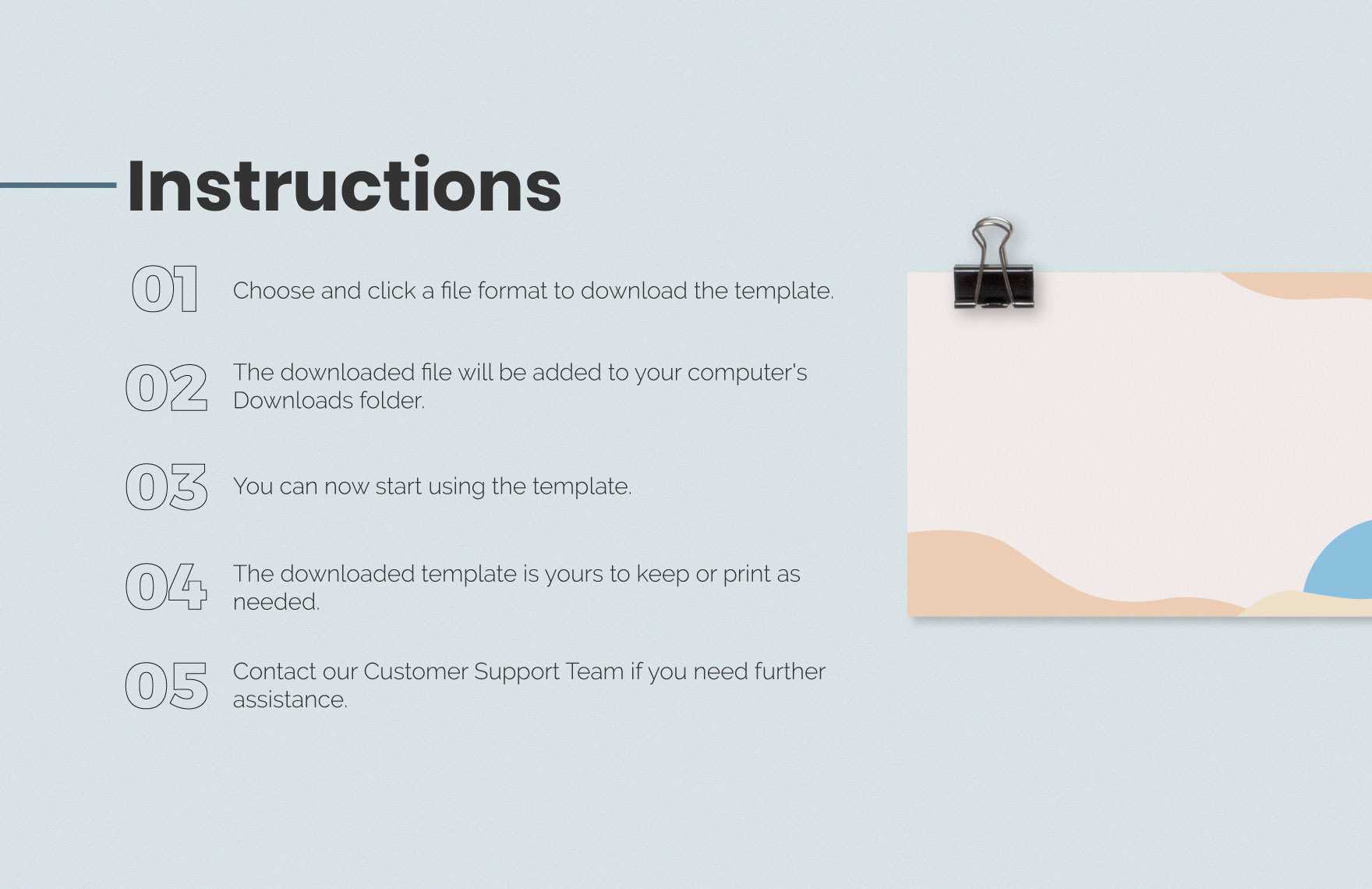 Instructions

01 Choose and click a file format to download the template.

02 The downloaded file will be added to your computer's Downloads folder.

03 You can now start using the template.

04 The downloaded template is yours to keep or print as needed.

05 Contact our Customer Support Team if you need further assistance.